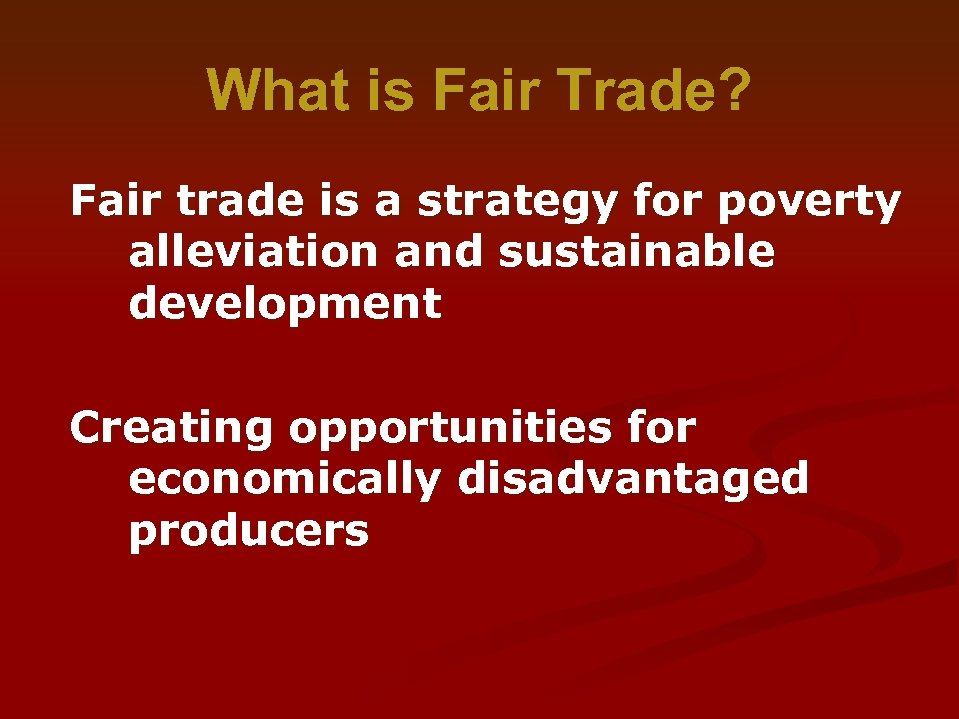 What is Fair Trade?

Fair trade is a strategy for poverty alleviation and sustainable development

Creating opportunities for economically disadvantaged producers